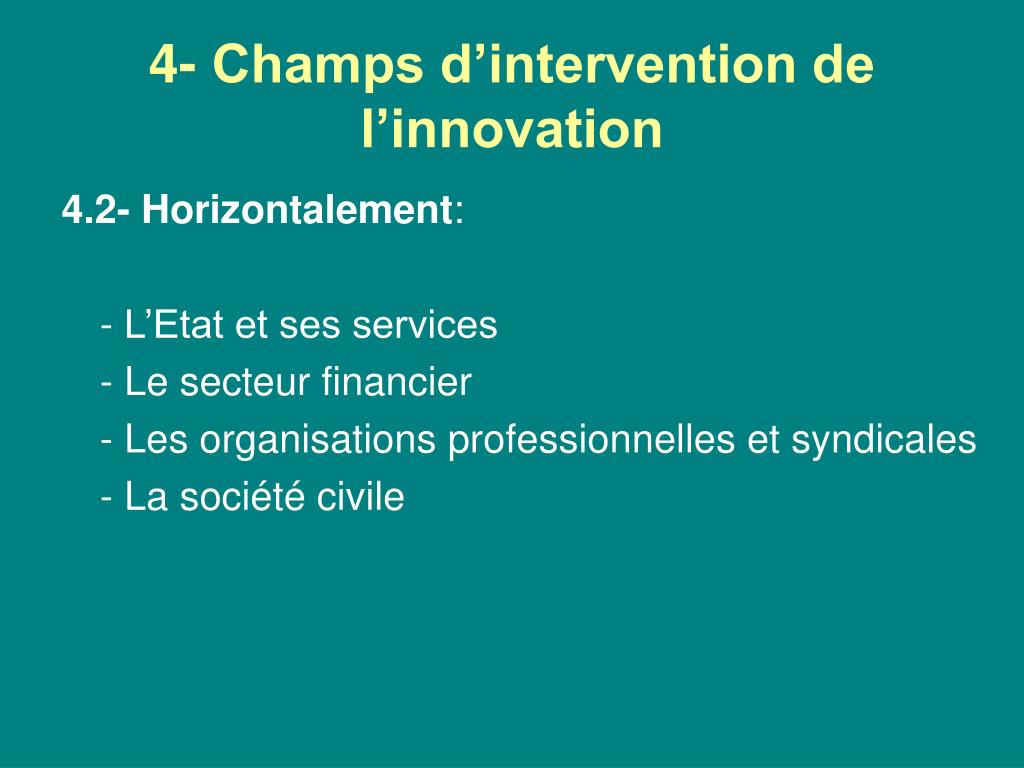 4- Champs d’intervention de l’innovation

4.2- Horizontalement:

- L’Etat et ses services
- Le secteur financier
- Les organisations professionnelles et syndicales
- La société civile